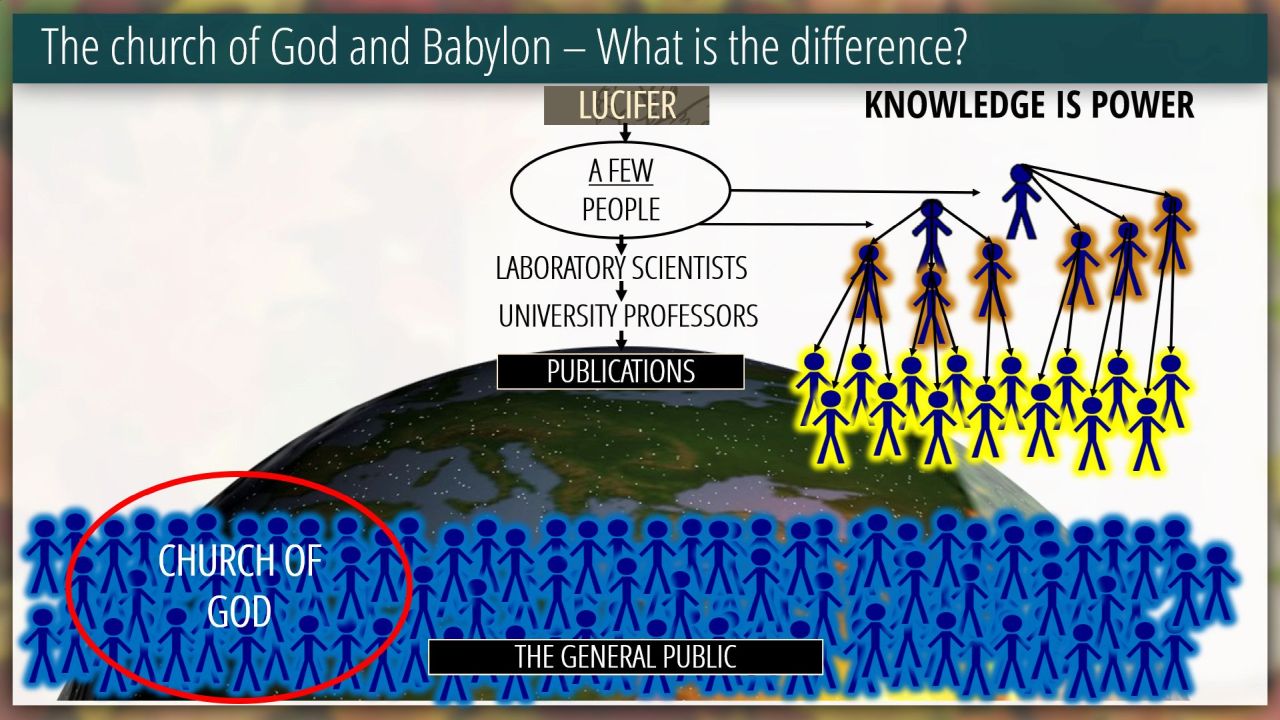 The church of God and Babylon – What is the difference?

LUCIFER

KNOWLEDGE IS POWER

A FEW PEOPLE

LABORATORY SCIENTISTS

UNIVERSITY PROFESSORS

PUBLICATIONS

CHURCH OF GOD

THE GENERAL PUBLIC